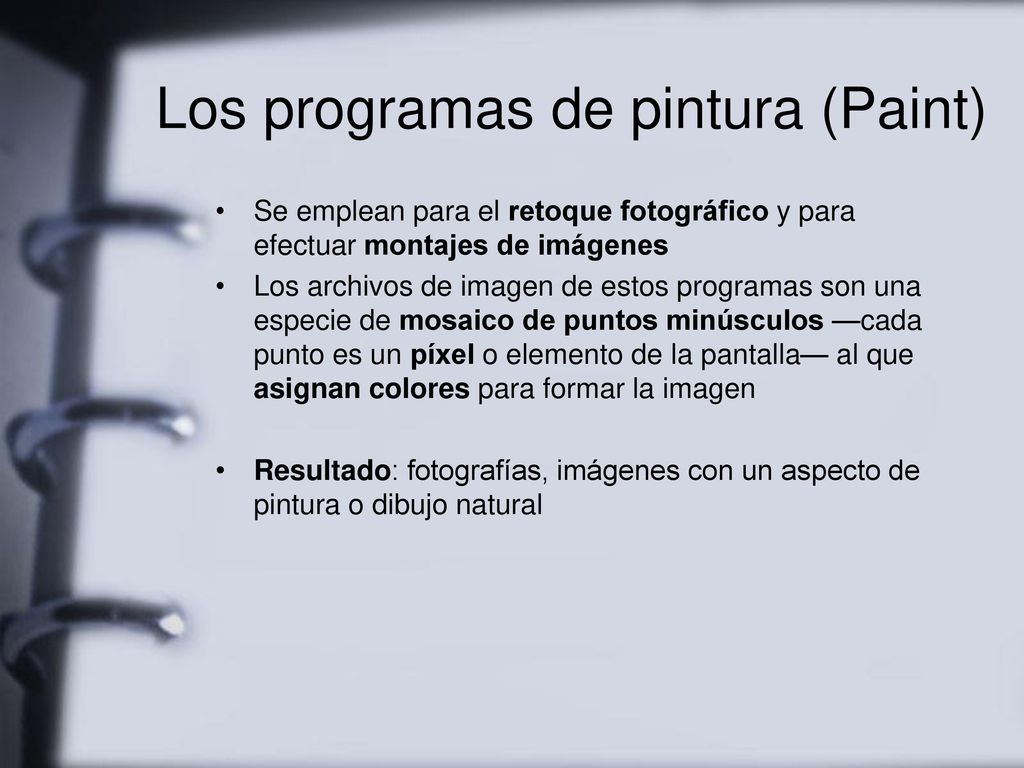 Los programas de pintura (Paint)

• Se emplean para el retoque fotográfico y para efectuar montajes de imágenes

• Los archivos de imagen de estos programas son una especie de mosaico de puntos minúsculos —cada punto es un píxel o elemento de la pantalla— al que asignan colores para formar la imagen

• Resultado: fotografías, imágenes con un aspecto de pintura o dibujo natural